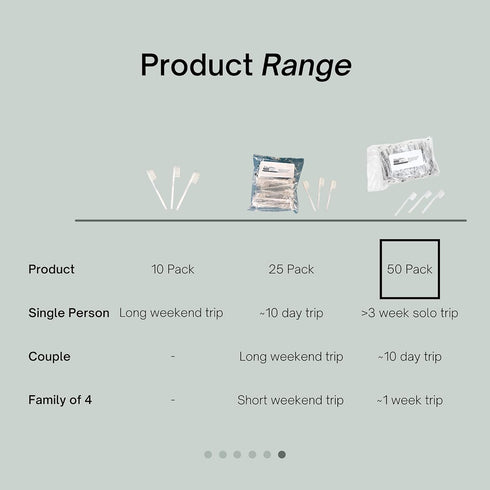 Product Range

| Product | 10 Pack | 25 Pack | 50 Pack |
|---|---|---|---|
| Single Person | Long weekend trip | ~10 day trip | >3 week solo trip |
| Couple | - | Long weekend trip | ~10 day trip |
| Family of 4 | - | Short weekend trip | ~1 week trip |